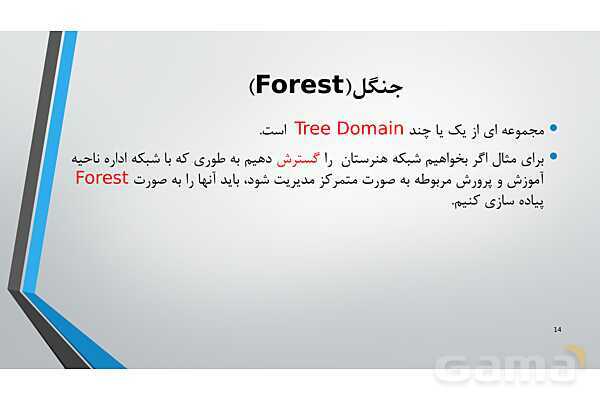 جنگل(Forest)

• مجموعه ای از یک یا چند Tree Domain است.

• برای مثال اگر بخواهیم شبکه هنرستان را گسترش دهیم به طوری که با شبکه اداره ناحیه آموزش و پرورش مربوطه به صورت متمرکز مدیریت شود، باید آنها را به صورت Forest پیاده سازی کنیم.

14

Gama